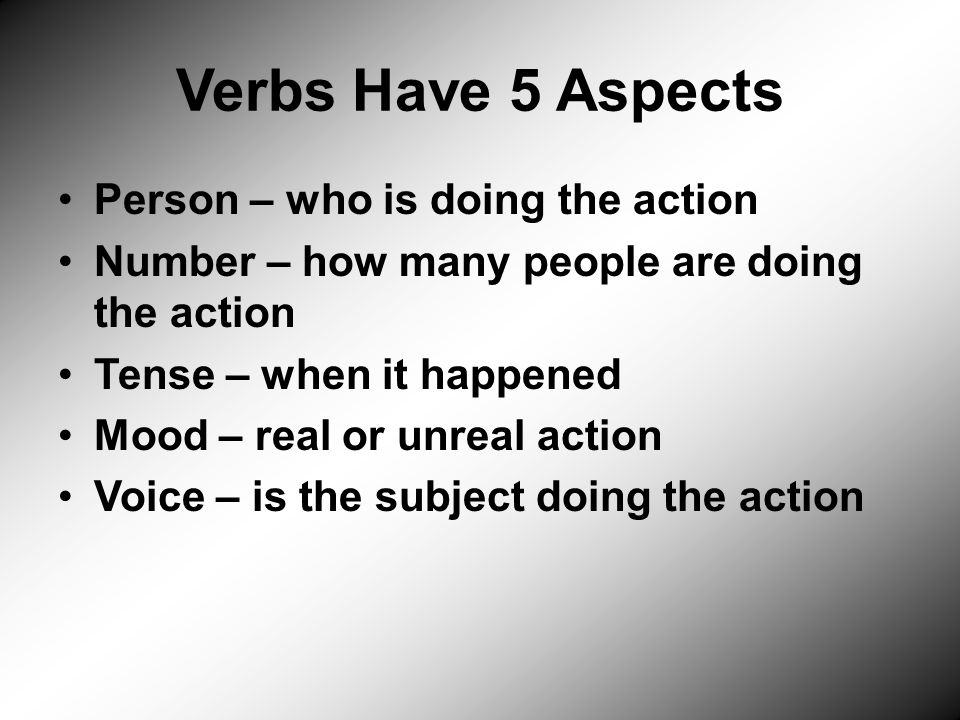 Verbs Have 5 Aspects

• Person – who is doing the action
• Number – how many people are doing the action
• Tense – when it happened
• Mood – real or unreal action
• Voice – is the subject doing the action